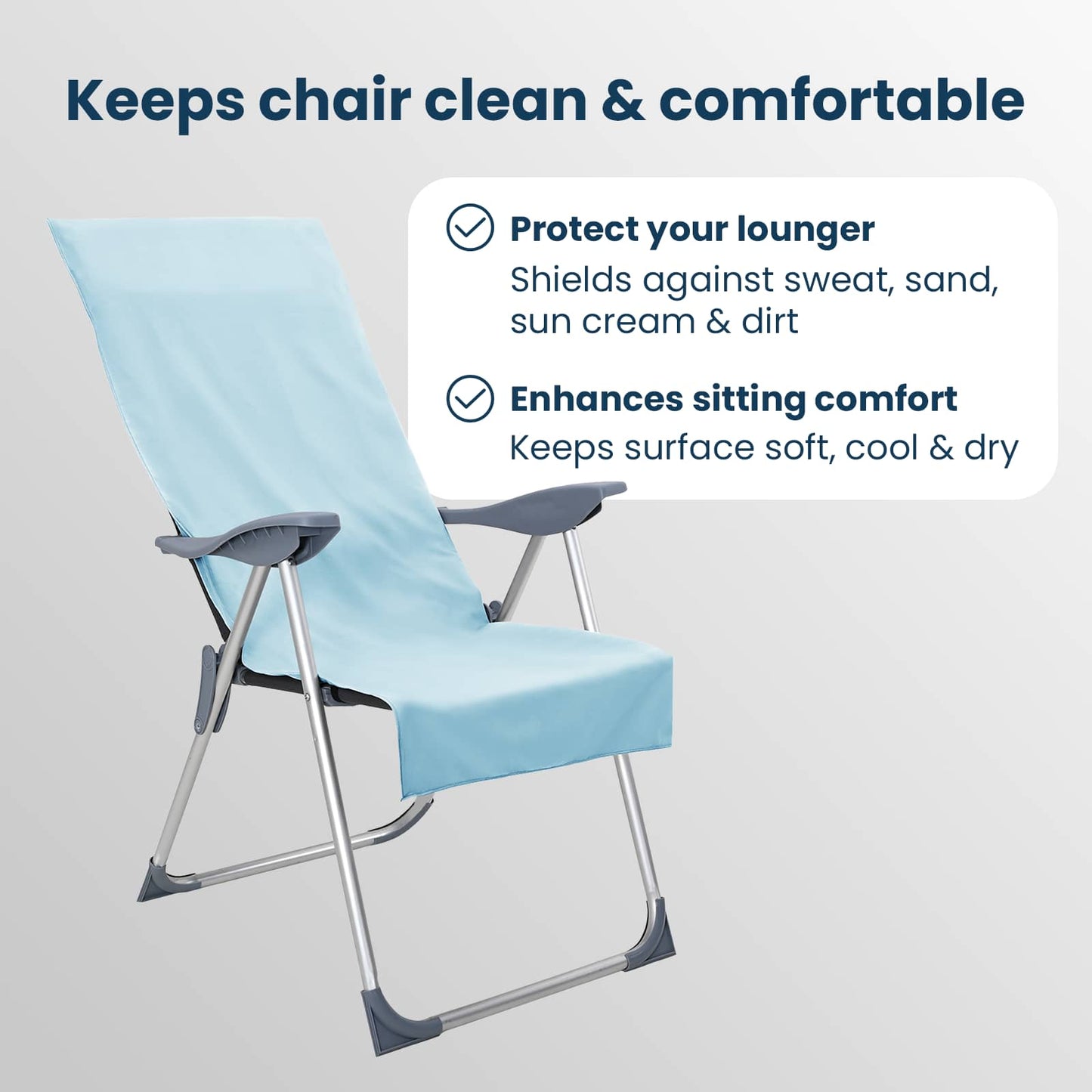 Keeps chair clean & comfortable

Protect your lounger
Shields against sweat, sand, sun cream & dirt

Enhances sitting comfort
Keeps surface soft, cool & dry